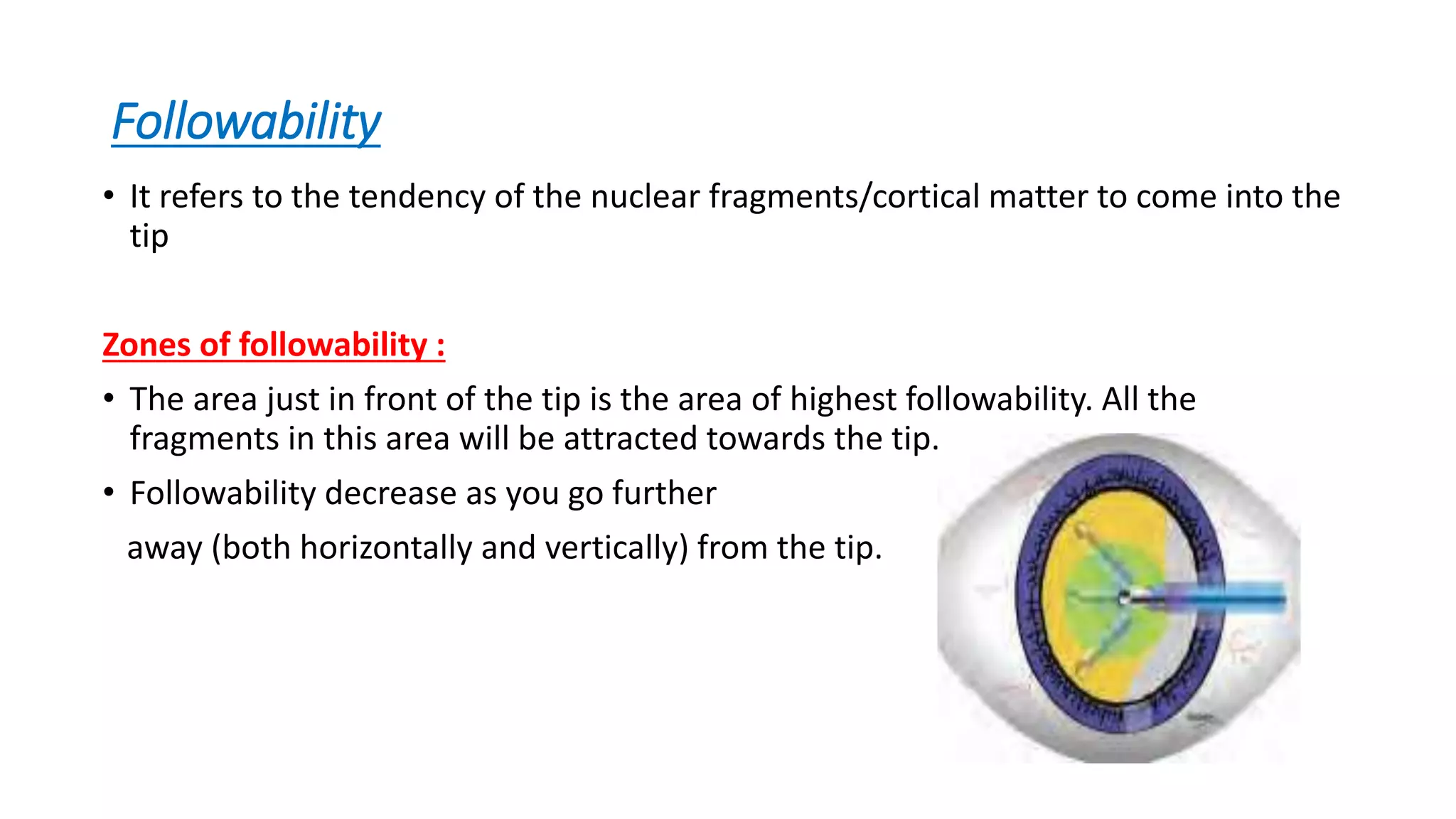 Followability

• It refers to the tendency of the nuclear fragments/cortical matter to come into the tip

Zones of followability :

• The area just in front of the tip is the area of highest followability. All the fragments in this area will be attracted towards the tip.

• Followability decrease as you go further away (both horizontally and vertically) from the tip.